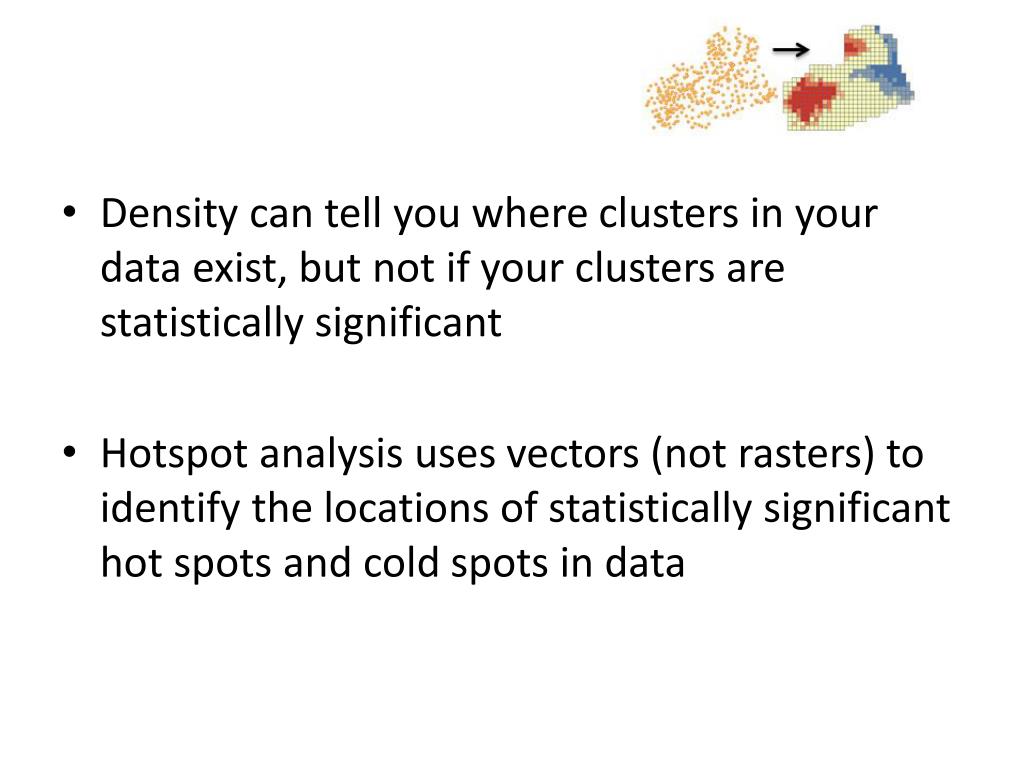 • Density can tell you where clusters in your data exist, but not if your clusters are statistically significant

• Hotspot analysis uses vectors (not rasters) to identify the locations of statistically significant hot spots and cold spots in data